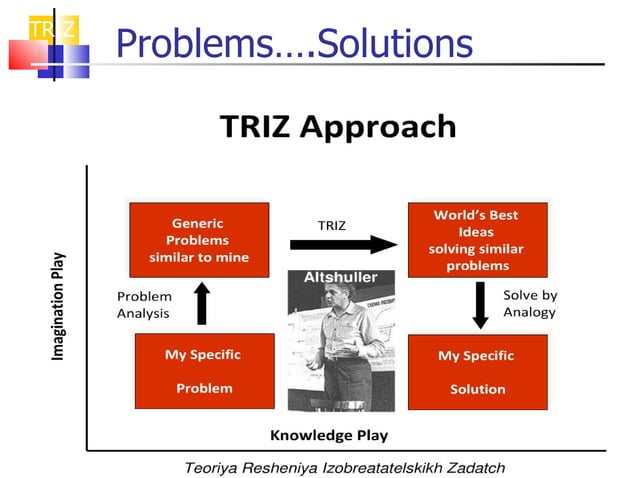 TRIZ

Problems….Solutions

TRIZ Approach

Imagination Play

Generic Problems similar to mine

TRIZ

World's Best Ideas solving similar problems

Altshuller

Problem Analysis

Solve by Analogy

My Specific Problem

My Specific Solution

Knowledge Play

Teoriya Resheniya Izobreatatelskikh Zadatch